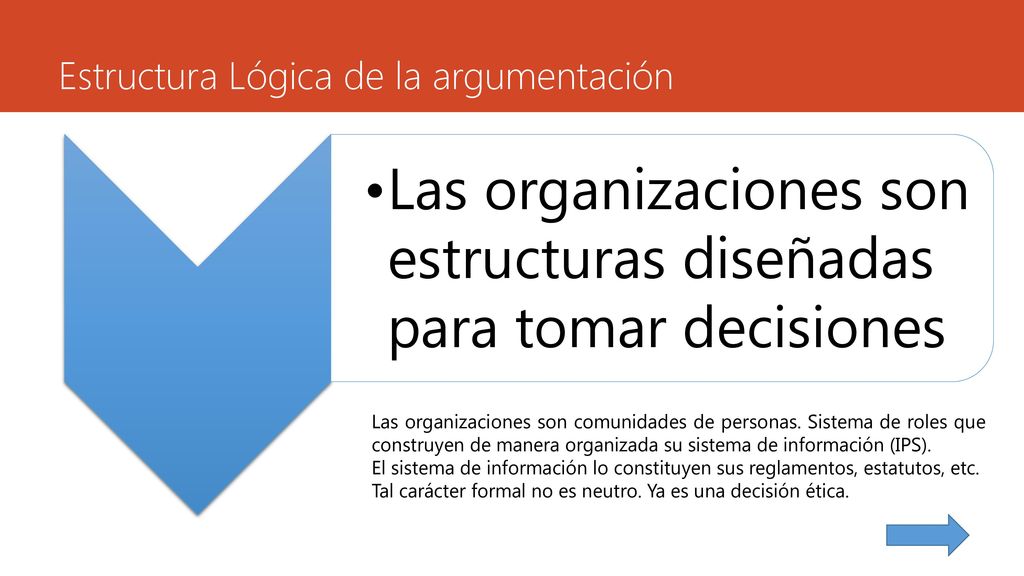 Estructura Lógica de la argumentación

•Las organizaciones son estructuras diseñadas para tomar decisiones

Las organizaciones son comunidades de personas. Sistema de roles que construyen de manera organizada su sistema de información (IPS).
El sistema de información lo constituyen sus reglamentos, estatutos, etc.
Tal carácter formal no es neutro. Ya es una decisión ética.